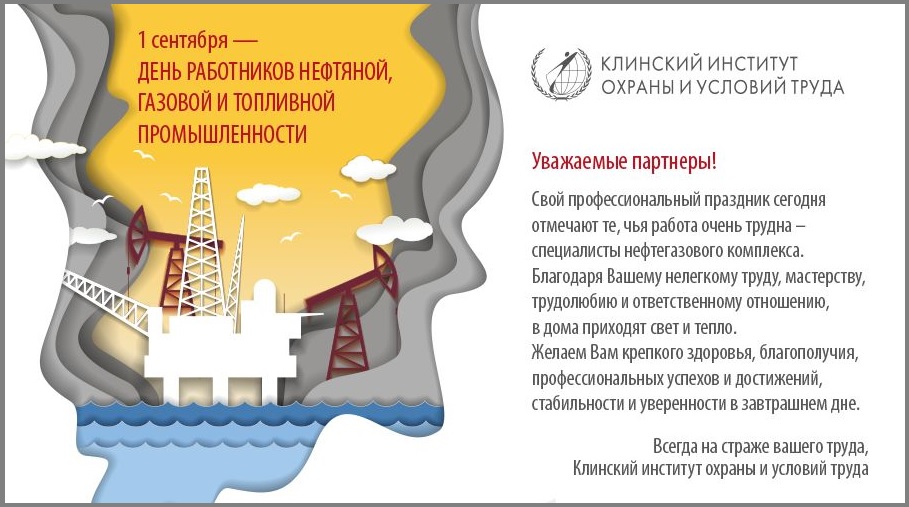 1 сентября —
ДЕНЬ РАБОТНИКОВ НЕФТЯНОЙ, ГАЗОВОЙ И ТОПЛИВНОЙ ПРОМЫШЛЕННОСТИ

КЛИНСКИЙ ИНСТИТУТ ОХРАНЫ И УСЛОВИЙ ТРУДА

Уважаемые партнеры!

Свой профессиональный праздник сегодня отмечают те, чья работа очень трудна – специалисты нефтегазового комплекса.
Благодаря Вашему нелегкому труду, мастерству, трудолюбию и ответственному отношению, в дома приходят свет и тепло.
Желаем Вам крепкого здоровья, благополучия, профессиональных успехов и достижений, стабильности и уверенности в завтрашнем дне.

Всегда на страже вашего труда,
Клинский институт охраны и условий труда